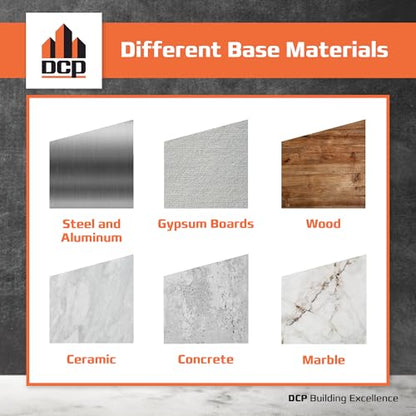 DCP

Different Base Materials

Steel and Aluminum

Gypsum Boards

Wood

Ceramic

Concrete

Marble

DCP Building Excellence